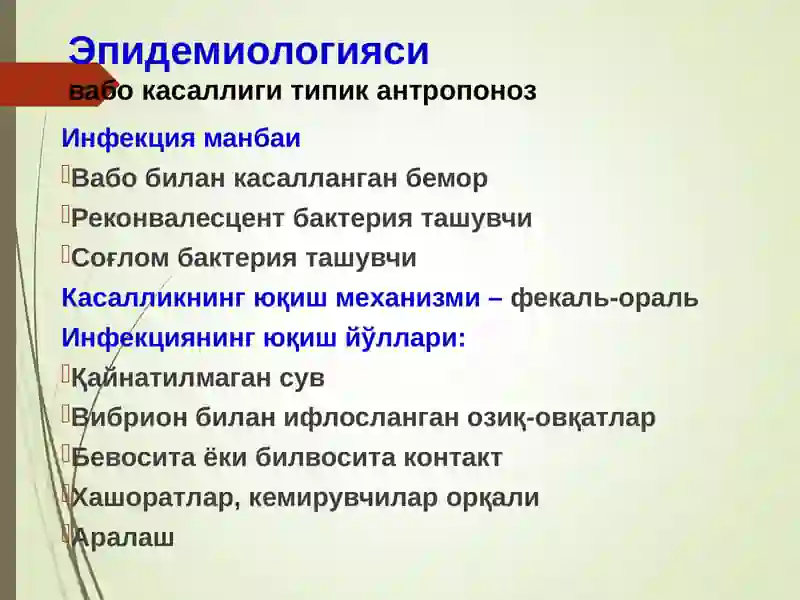 Эпидемиологияси
вабо касаллиги типик антропоноз

Инфекция манбаи
Вабо билан касалланган бемор
Реконвалесцент бактерия ташувчи
Соғлом бактерия ташувчи
Касалликнинг юқиш механизми – фекаль-ораль
Инфекциянинг юқиш йўллари:
Қайнатилмаган сув
Вибрион билан ифлосланган озиқ-овқатлар
Бевосита ёки билвосита контакт
Хашоратлар, кемирувчилар орқали
Аралаш